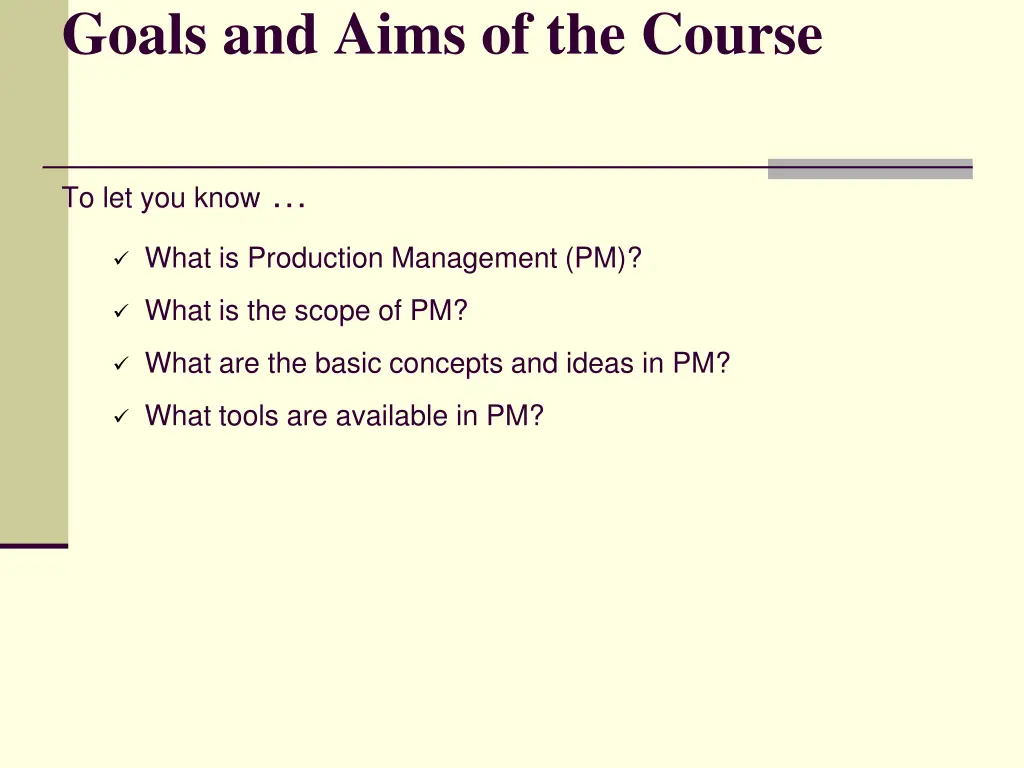 Goals and Aims of the Course

To let you know …

✓ What is Production Management (PM)?

✓ What is the scope of PM?

✓ What are the basic concepts and ideas in PM?

✓ What tools are available in PM?